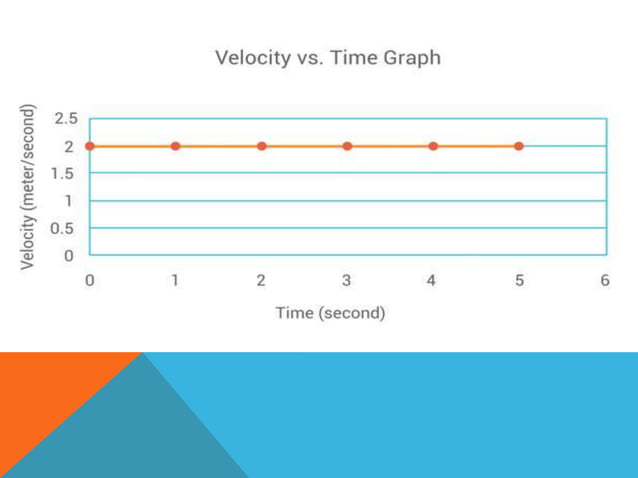 Velocity vs. Time Graph

Velocity (meter/second)

2.5
2
1.5
1
0.5
0

0
1
2
3
4
5
6

Time (second)